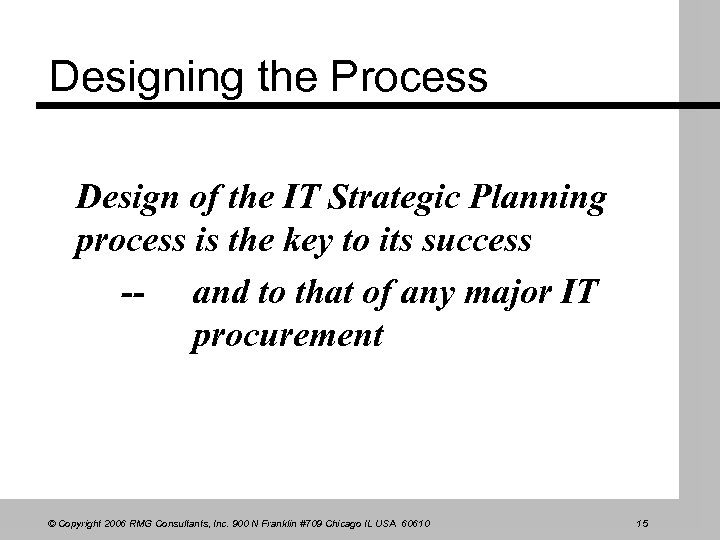 Designing the Process

Design of the IT Strategic Planning process is the key to its success

-- and to that of any major IT procurement

© Copyright 2006 RMG Consultants, Inc. 900 N Franklin #709 Chicago IL USA 60610

15